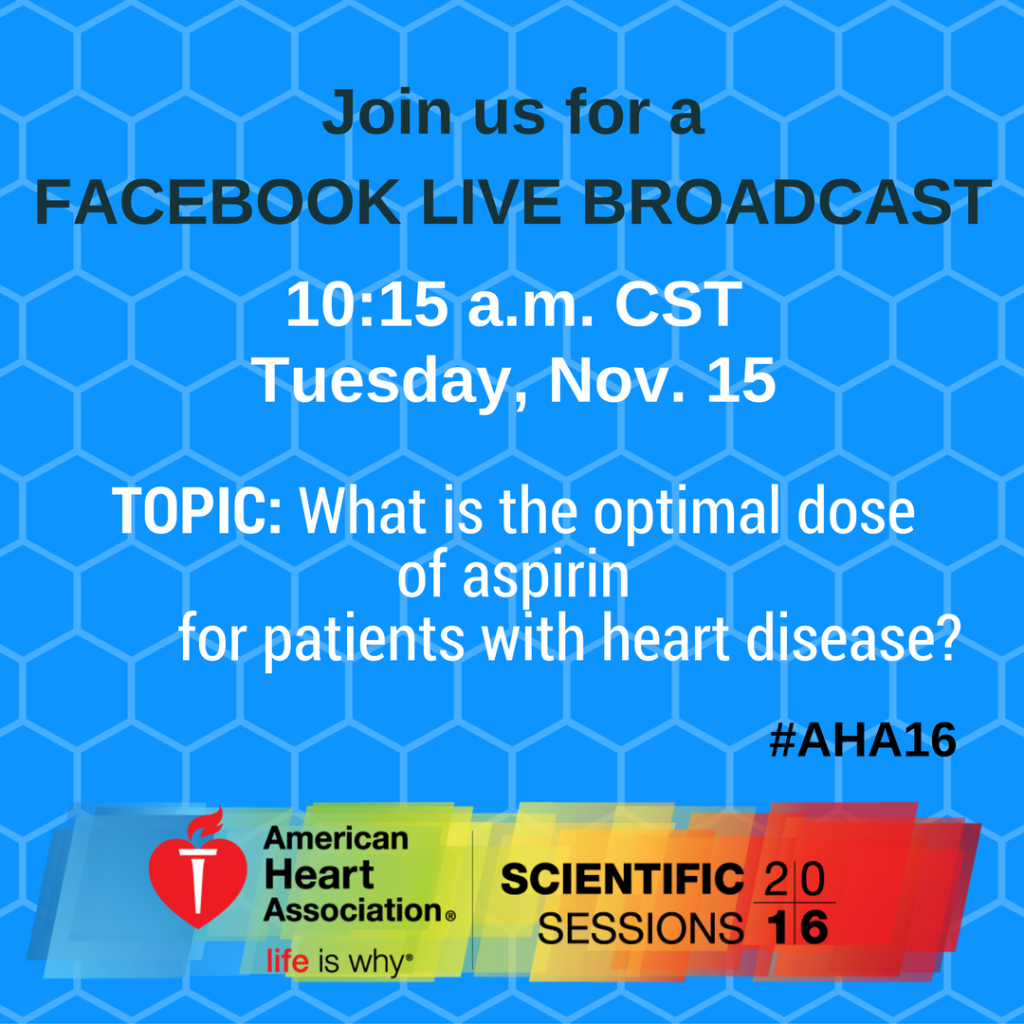 Join us for a
FACEBOOK LIVE BROADCAST

10:15 a.m. CST
Tuesday, Nov. 15

TOPIC: What is the optimal dose of aspirin for patients with heart disease?

#AHA16

American Heart Association®
life is why®

SCIENTIFIC SESSIONS 2016